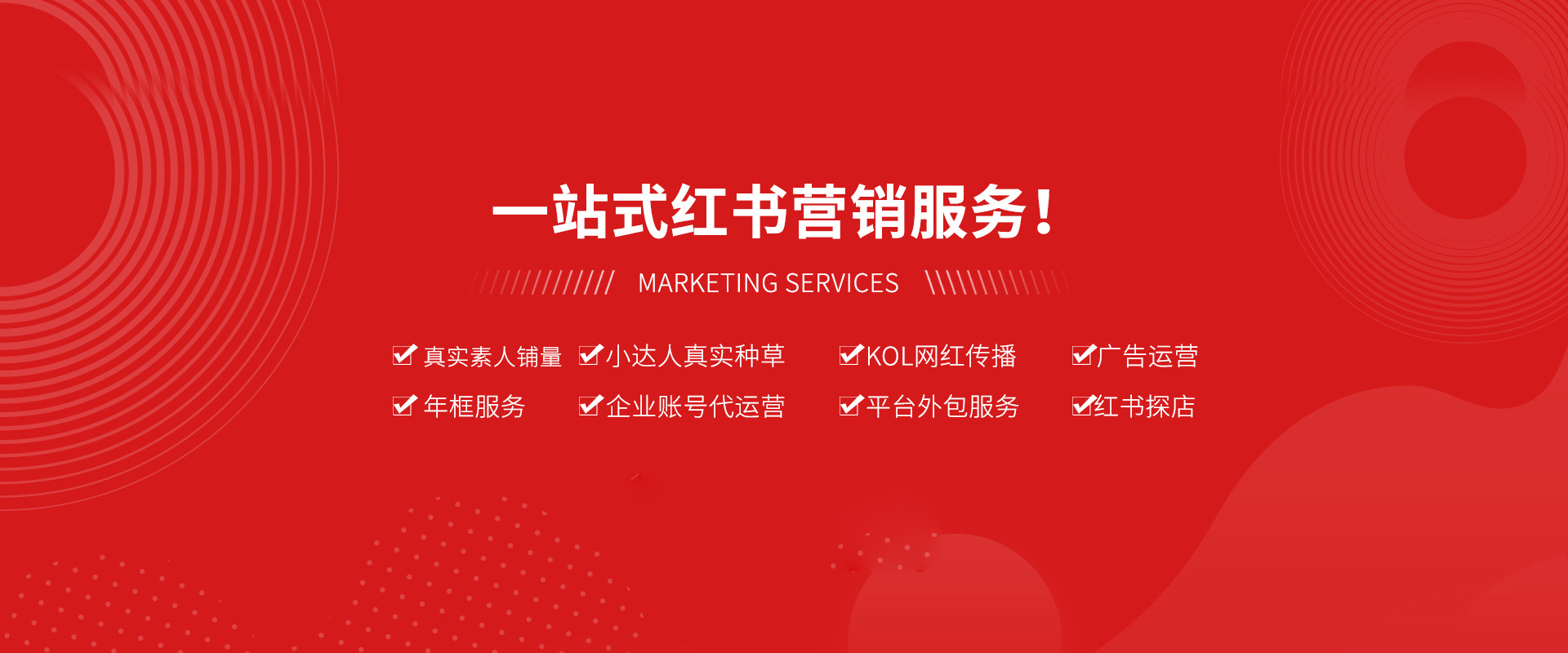 一站式红书营销服务！

MARKETING SERVICES

真实素人铺量
小达人真实种草
KOL网红传播
广告运营
年框服务
企业账号代运营
平台外包服务
红书探店